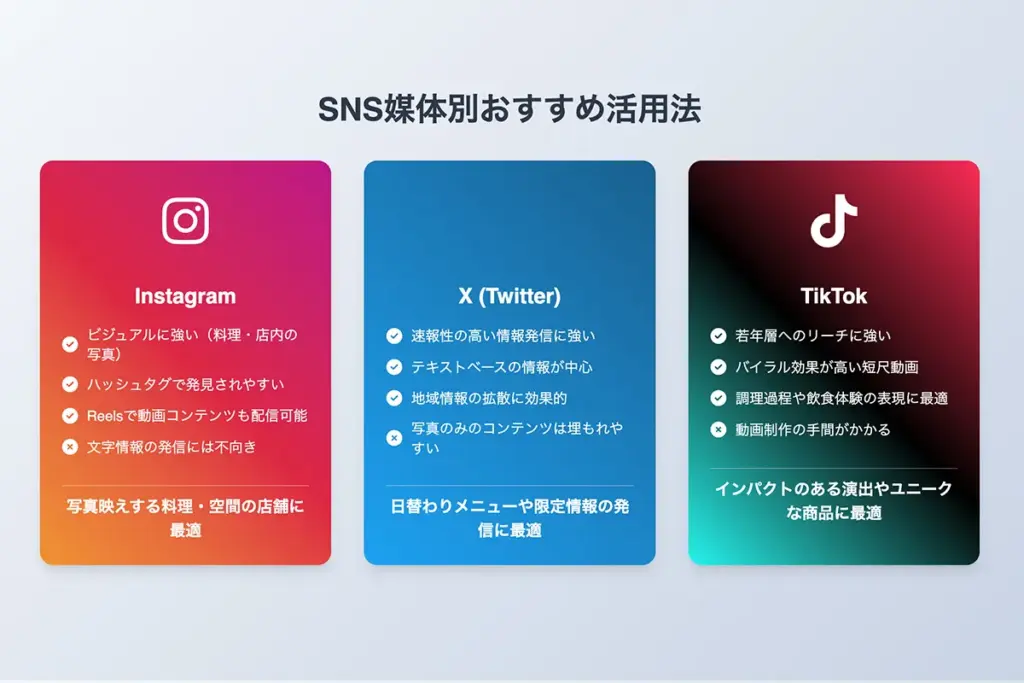 SNS媒体別おすすめ活用法

Instagram

ビジュアルに強い（料理・店内の写真）

ハッシュタグで発見されやすい

Reelsで動画コンテンツも配信可能

文字情報の発信には不向き

写真映えする料理・空間の店舗に最適

X (Twitter)

速報性の高い情報発信に強い

テキストベースの情報が中心

地域情報の拡散に効果的

写真のみのコンテンツは埋もれやすい

日替わりメニューや限定情報の発信に最適

TikTok

若年層へのリーチに強い

バイラル効果が高い短尺動画

調理過程や飲食体験の表現に最適

動画制作の手間がかかる

インパクトのある演出やユニークな商品に最適